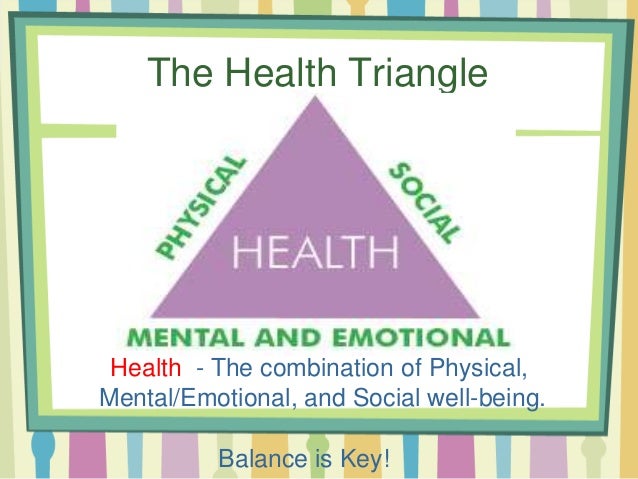 The Health Triangle

PHYSICAL

SOCIAL

HEALTH

MENTAL AND EMOTIONAL

Health - The combination of Physical, Mental/Emotional, and Social well-being.

Balance is Key!